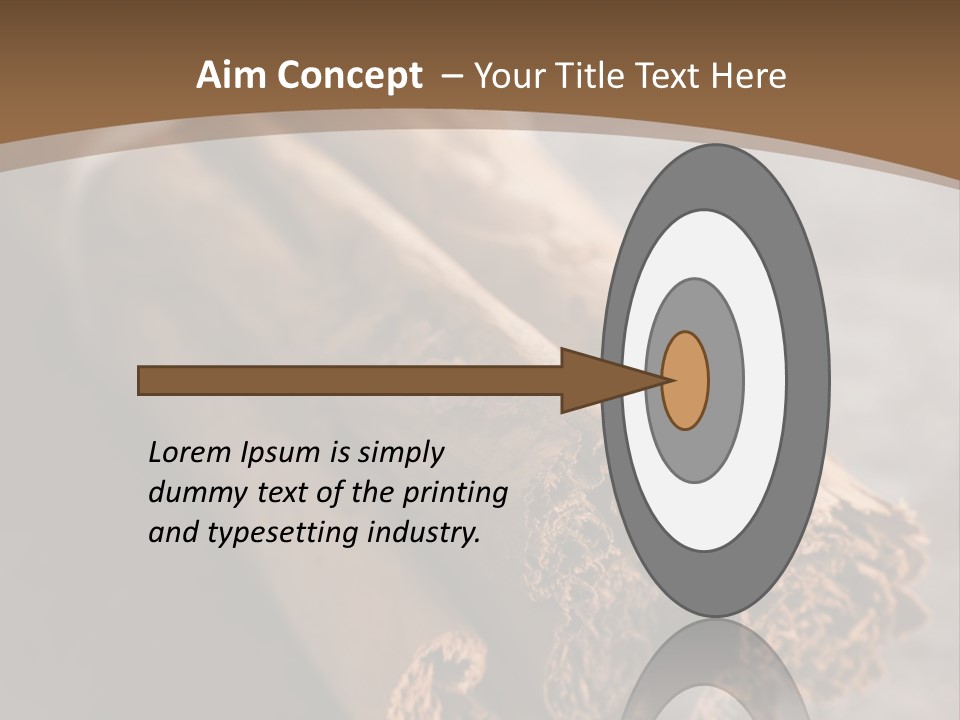 Aim Concept – Your Title Text Here

Lorem Ipsum is simply dummy text of the printing and typesetting industry.